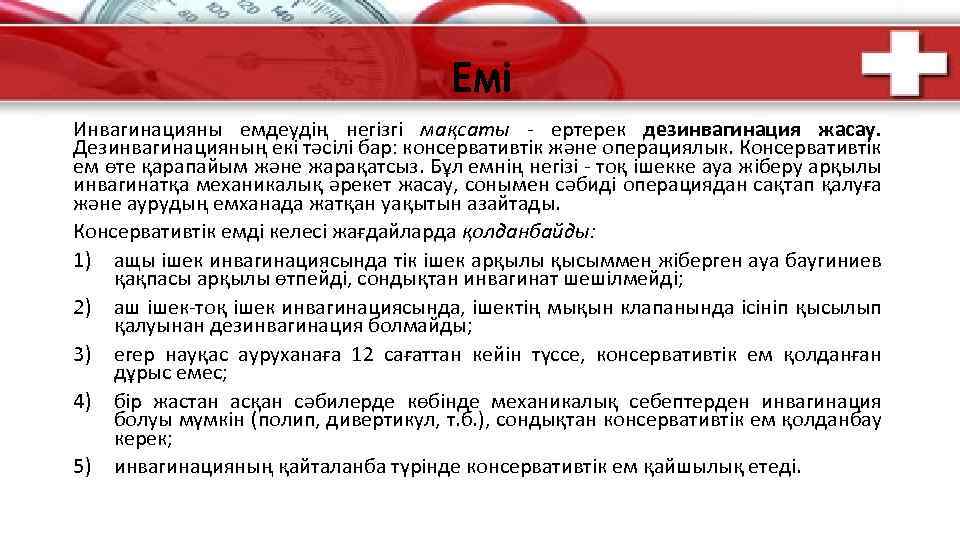 Емі

Инвагинацияны емдеудің негізгі мақсаты - ертерек дезинвагинация жасау. Дезинвагинацияның екі тәсілі бар: консервативтік және операциялық. Консервативтік ем өте қарапайым және жарақатсыз. Бұл емнің негізі - тоқ ішекке ауа жіберу арқылы инвагинатқа механикалық әрекет жасау, сонымен сәбиді операциядан сақтап қалуға және аурудың емханада жатқан уақытын азайтады.

Консервативтік емді келесі жағдайларда қолданбайды:

1) ащы ішек инвагинациясында тік ішек арқылы қысыммен жіберген ауа баугиниев қақпасы арқылы өтпейді, сондықтан инвагинат шешілмейді;

2) аш ішек-тоқ ішек инвагинациясында, ішектің мықын клапанында ісініп қысылып қалуынан дезинвагинация болмайды;

3) егер науқас ауруханаға 12 сағаттан кейін түссе, консервативтік ем қолданған дұрыс емес;

4) бір жастан асқан сәбилерде көбінде механикалық себептерден инвагинация болуы мүмкін (полип, дивертикул, т.б.), сондықтан консервативтік ем қолданбау керек;

5) инвагинацияның қайталанба түрінде консервативтік ем қайшылық етеді.